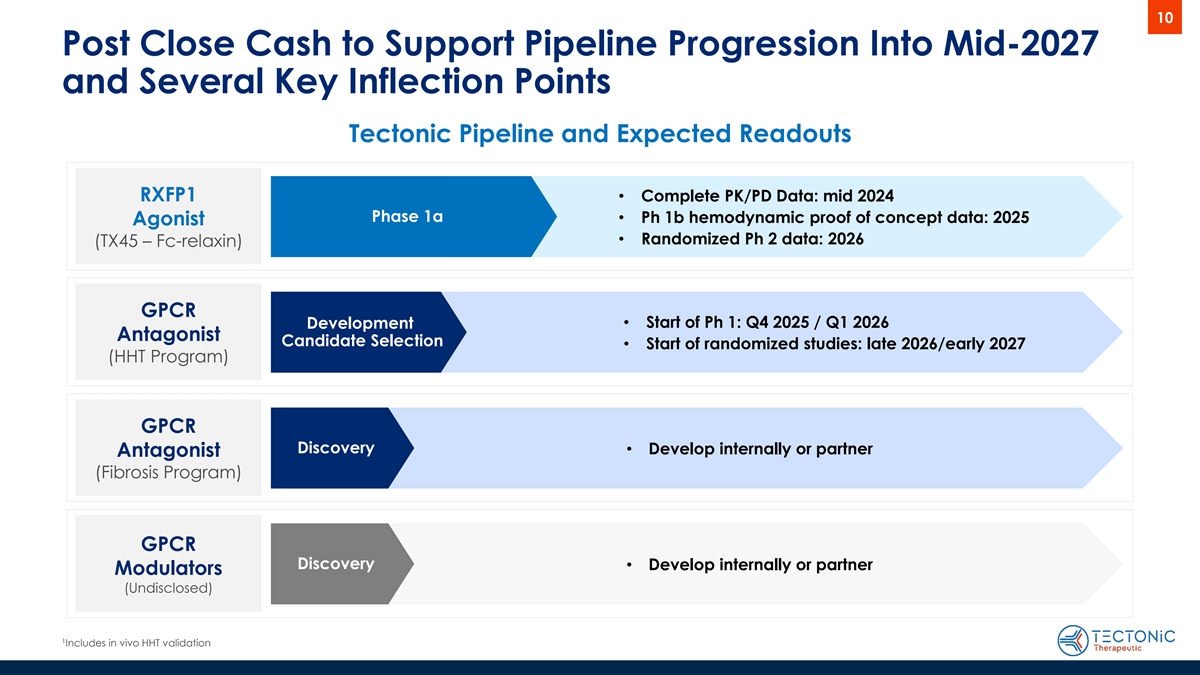 10

Post Close Cash to Support Pipeline Progression Into Mid-2027 and Several Key Inflection Points

Tectonic Pipeline and Expected Readouts

RXFP1 Agonist (TX45 – Fc-relaxin)

Phase 1a

• Complete PK/PD Data: mid 2024
• Ph 1b hemodynamic proof of concept data: 2025
• Randomized Ph 2 data: 2026

GPCR Antagonist (HHT Program)

Development Candidate Selection

• Start of Ph 1: Q4 2025 / Q1 2026
• Start of randomized studies: late 2026/early 2027

GPCR Antagonist (Fibrosis Program)

Discovery

• Develop internally or partner

GPCR Modulators (Undisclosed)

Discovery

• Develop internally or partner

$^1$Includes in vivo HHT validation

TECTONiC Therapeutic